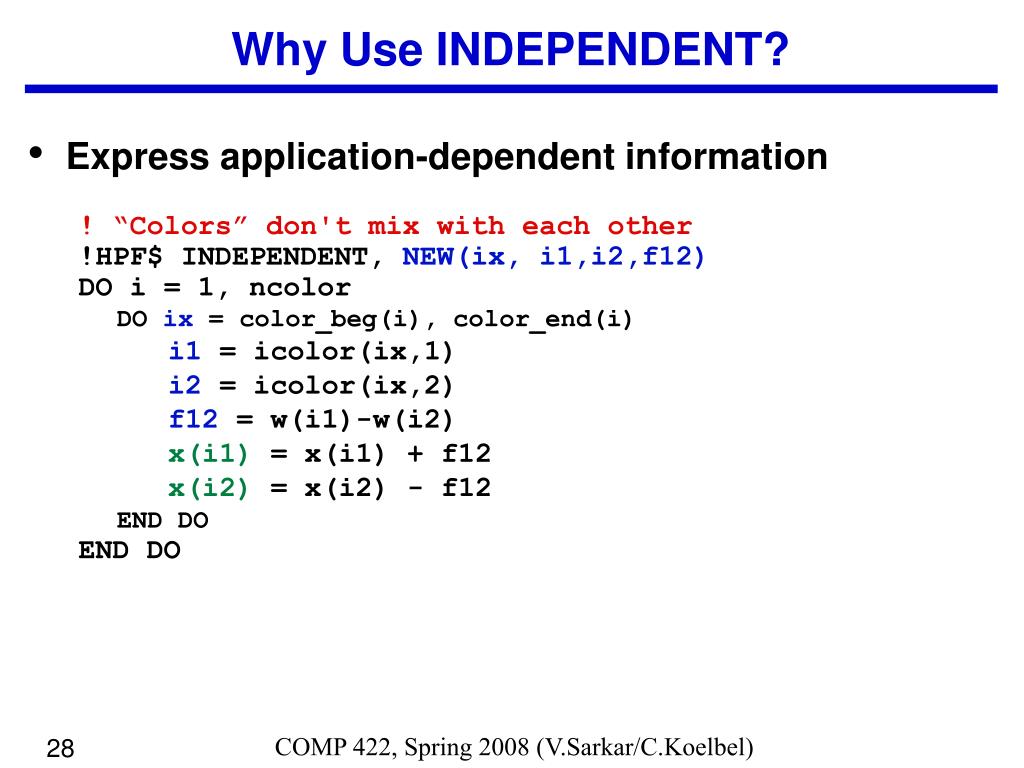 Why Use INDEPENDENT?

• Express application-dependent information

! “Colors” don't mix with each other
!HPF$ INDEPENDENT, NEW(ix, i1,i2,f12)
DO i = 1, ncolor
DO ix = color_beg(i), color_end(i)
i1 = icolor(ix,1)
i2 = icolor(ix,2)
f12 = w(i1)-w(i2)
x(i1) = x(i1) + f12
x(i2) = x(i2) - f12
END DO
END DO

28

COMP 422, Spring 2008 (V.Sarkar/C.Koelbel)